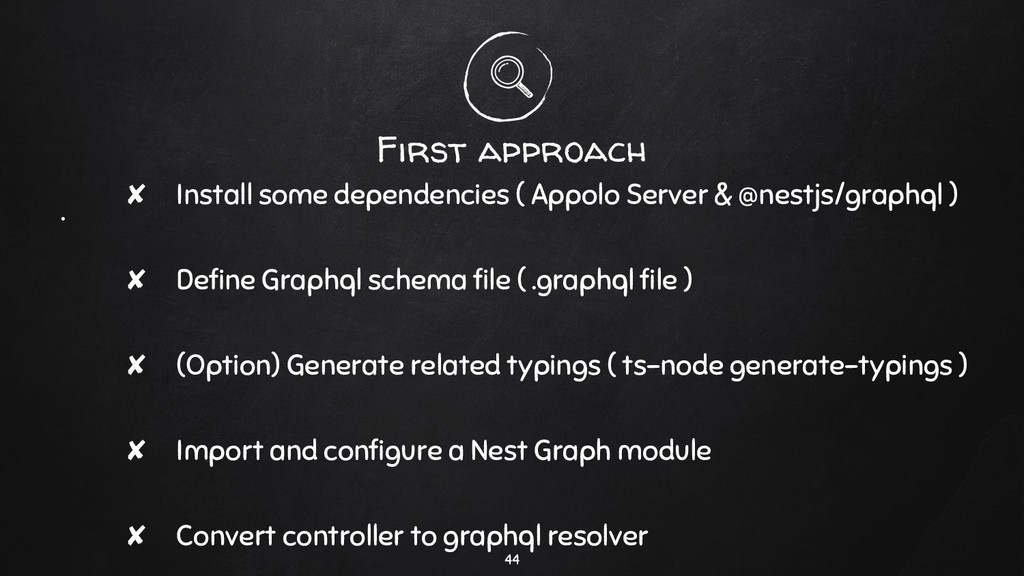 First approach

✘ Install some dependencies ( Appolo Server & @nestjs/graphql )

✘ Define Graphql schema file ( .graphql file )

✘ (Option) Generate related typings ( ts-node generate-typings )

✘ Import and configure a Nest Graph module

✘ Convert controller to graphql resolver

44